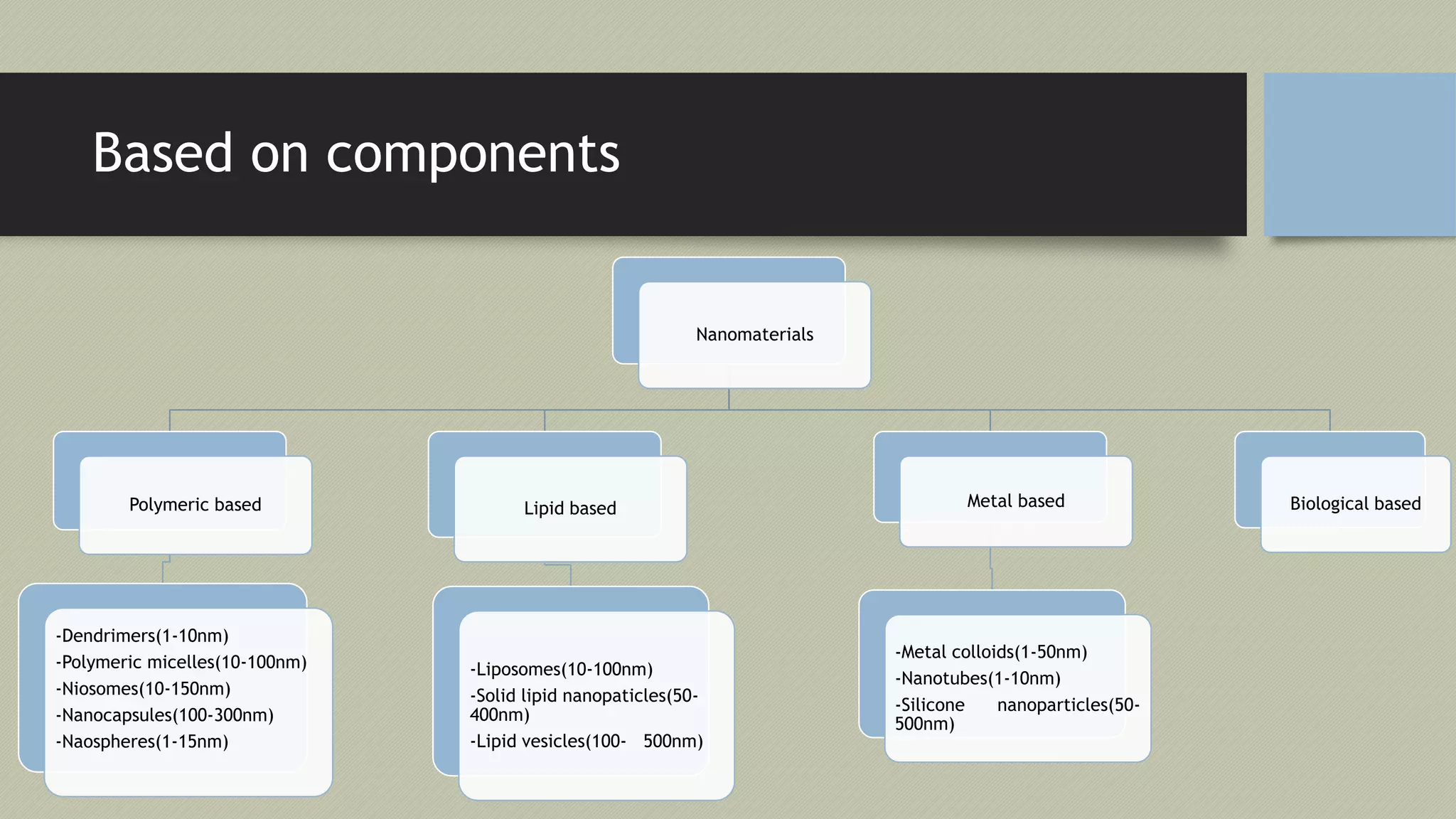 Based on components

Nanomaterials

Polymeric based

Lipid based

Metal based

Biological based

-Dendrimers(1-10nm)
-Polymeric micelles(10-100nm)
-Niosomes(10-150nm)
-Nanocapsules(100-300nm)
-Naospheres(1-15nm)

-Liposomes(10-100nm)
-Solid lipid nanopaticles(50-400nm)
-Lipid vesicles(100- 500nm)

-Metal colloids(1-50nm)
-Nanotubes(1-10nm)
-Silicone nanoparticles(50-500nm)